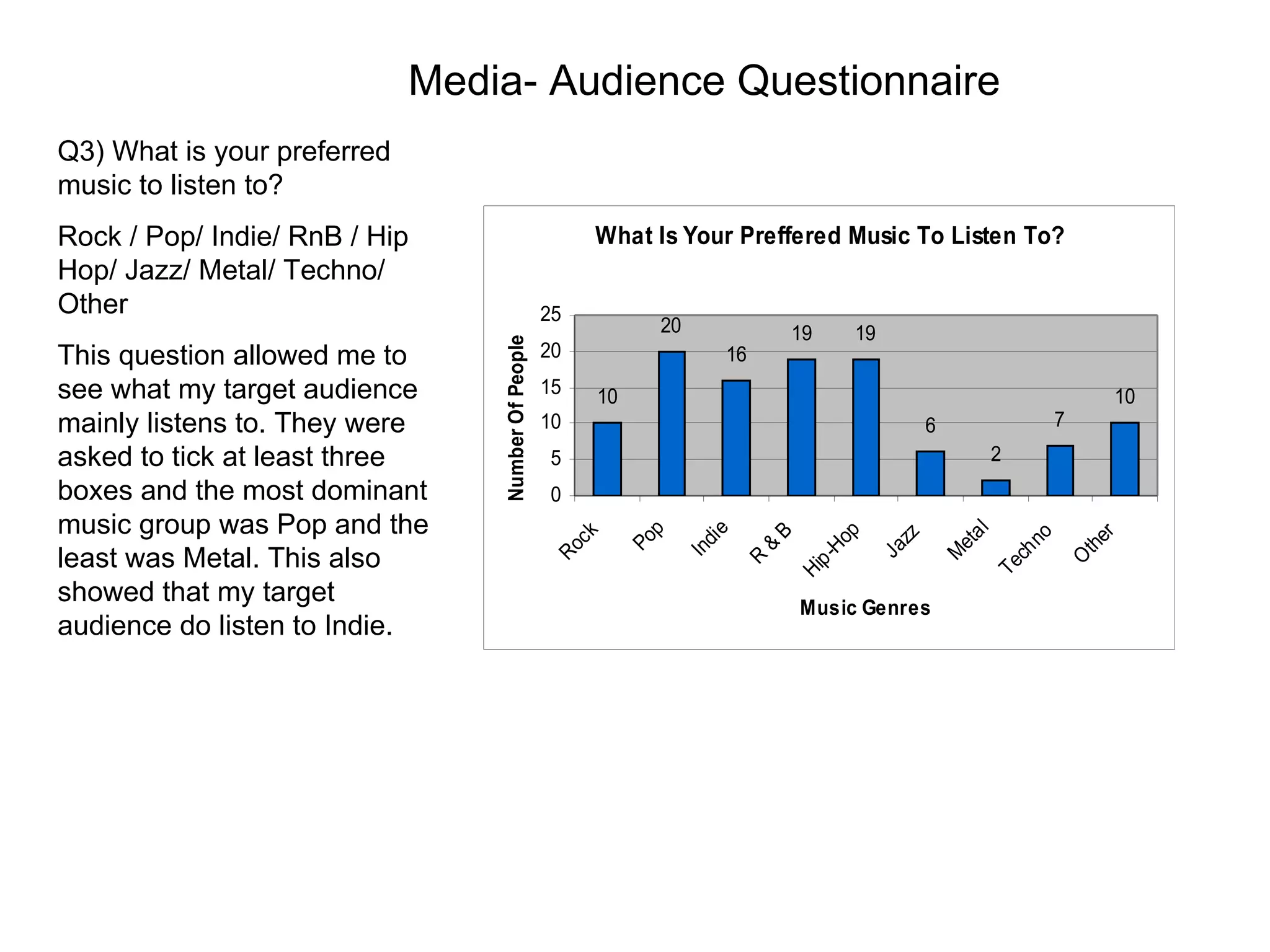 Media- Audience Questionnaire

Q3) What is your preferred music to listen to?

Rock / Pop/ Indie/ RnB / Hip Hop/ Jazz/ Metal/ Techno/ Other

This question allowed me to see what my target audience mainly listens to. They were asked to tick at least three boxes and the most dominant music group was Pop and the least was Metal. This also showed that my target audience do listen to Indie.

What Is Your Preffered Music To Listen To?

Number Of People

25
20
15
10
5
0

10
20
16
19
19
6
2
7
10

Rock
Pop
Indie
R & B
Hip-Hop
Jazz
Metal
Techno
Other

Music Genres